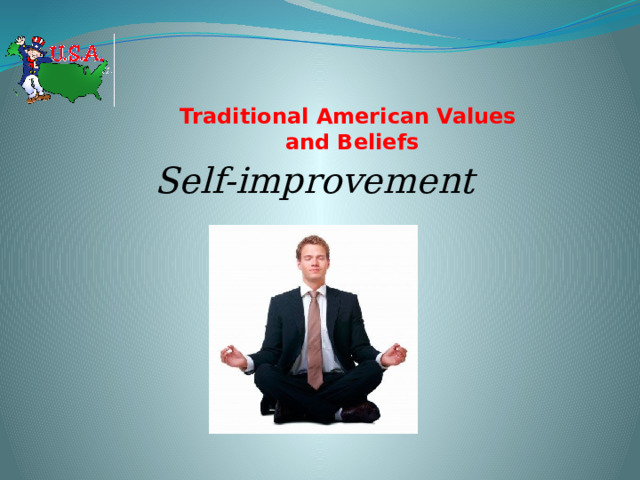 U.S.A.

Traditional American Values and Beliefs

Self-improvement